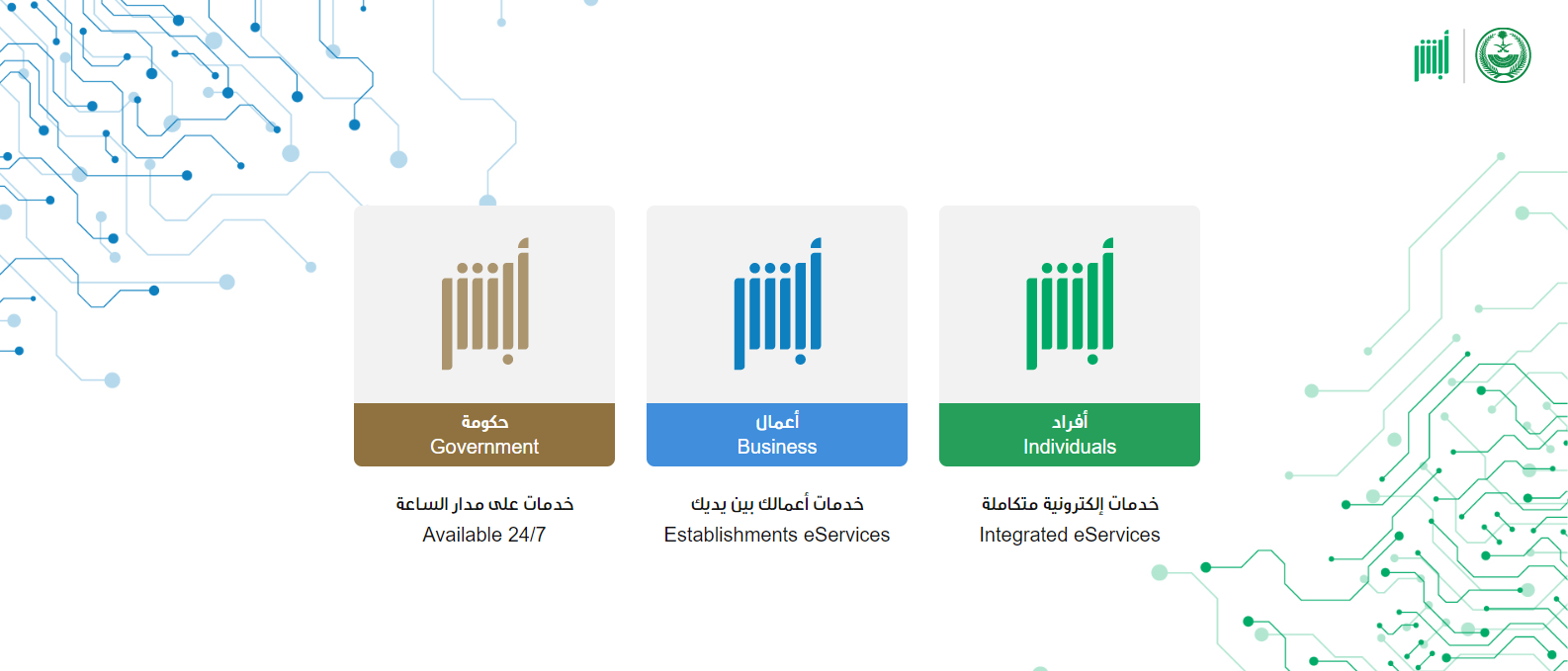 أبشر

أبشر

حكومة
Government

خدمات على مدار الساعة
Available 24/7

أبشر

أعمال
Business

خدمات أعمالك بين يديك
Establishments eServices

أبشر

أفراد
Individuals

خدمات إلكترونية متكاملة
Integrated eServices